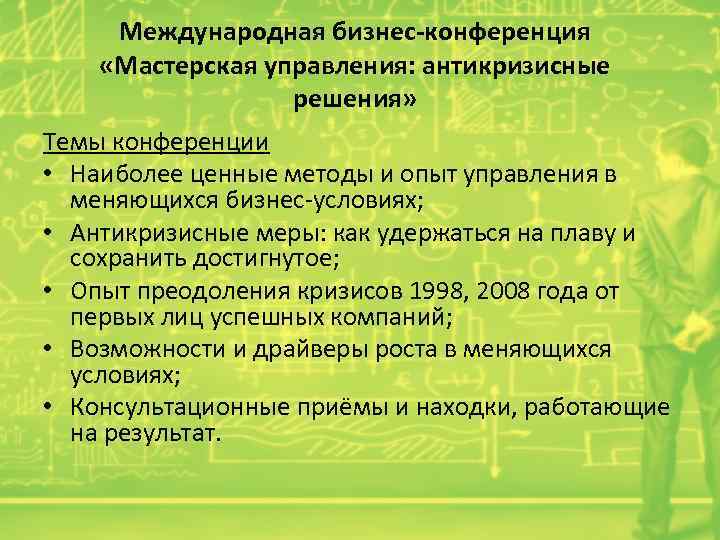 Международная бизнес-конференция «Мастерская управления: антикризисные решения»

Темы конференции

• Наиболее ценные методы и опыт управления в меняющихся бизнес-условиях;
• Антикризисные меры: как удержаться на плаву и сохранить достигнутое;
• Опыт преодоления кризисов 1998, 2008 года от первых лиц успешных компаний;
• Возможности и драйверы роста в меняющихся условиях;
• Консультационные приёмы и находки, работающие на результат.